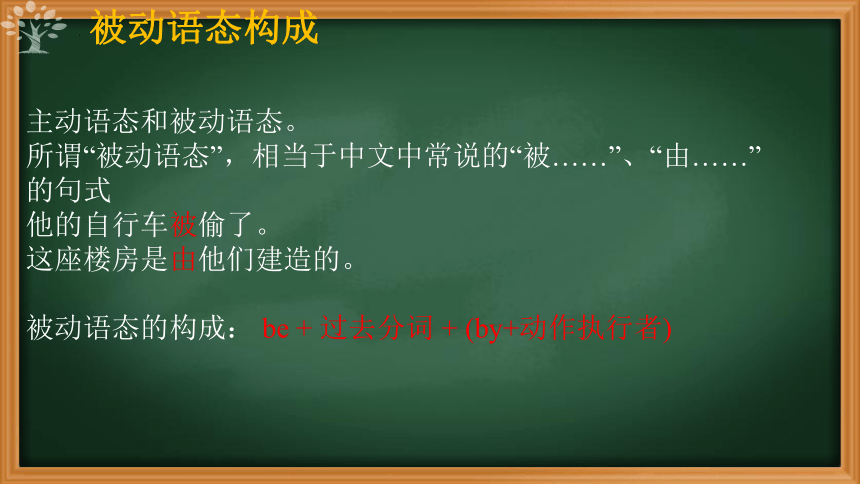 被动语态构成

主动语态和被动语态。
所谓“被动语态”，相当于中文中常说的“被……”、“由……”的句式
他的自行车被偷了。
这座楼房是由他们建造的。

被动语态的构成： be + 过去分词 + (by+动作执行者)